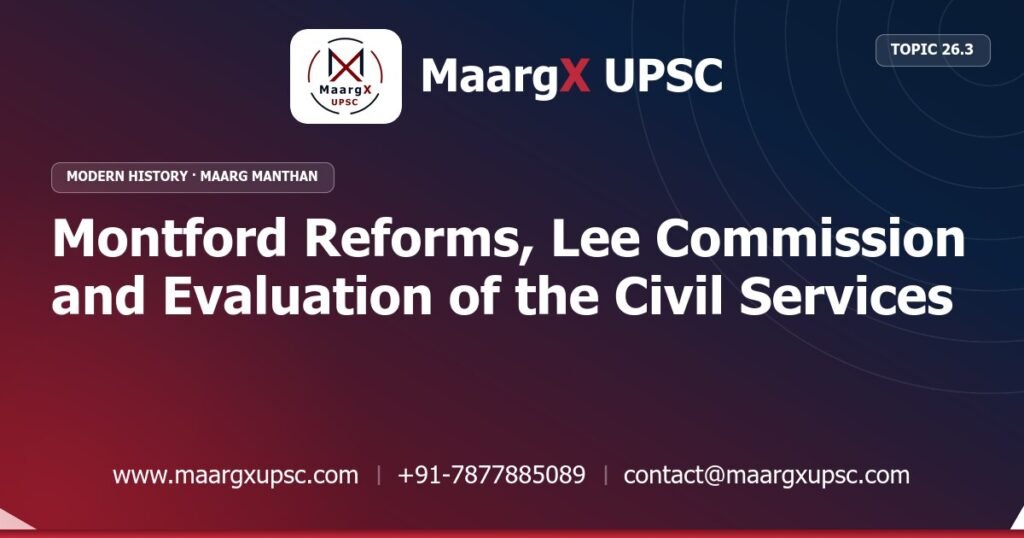 MaargX UPSC

MaargX UPSC

TOPIC 26.3

MODERN HISTORY · MAARG MANTHAN

Montford Reforms, Lee Commission and Evaluation of the Civil Services

www.maargxupsc.com | +91-7877885089 | contact@maargxupsc.com